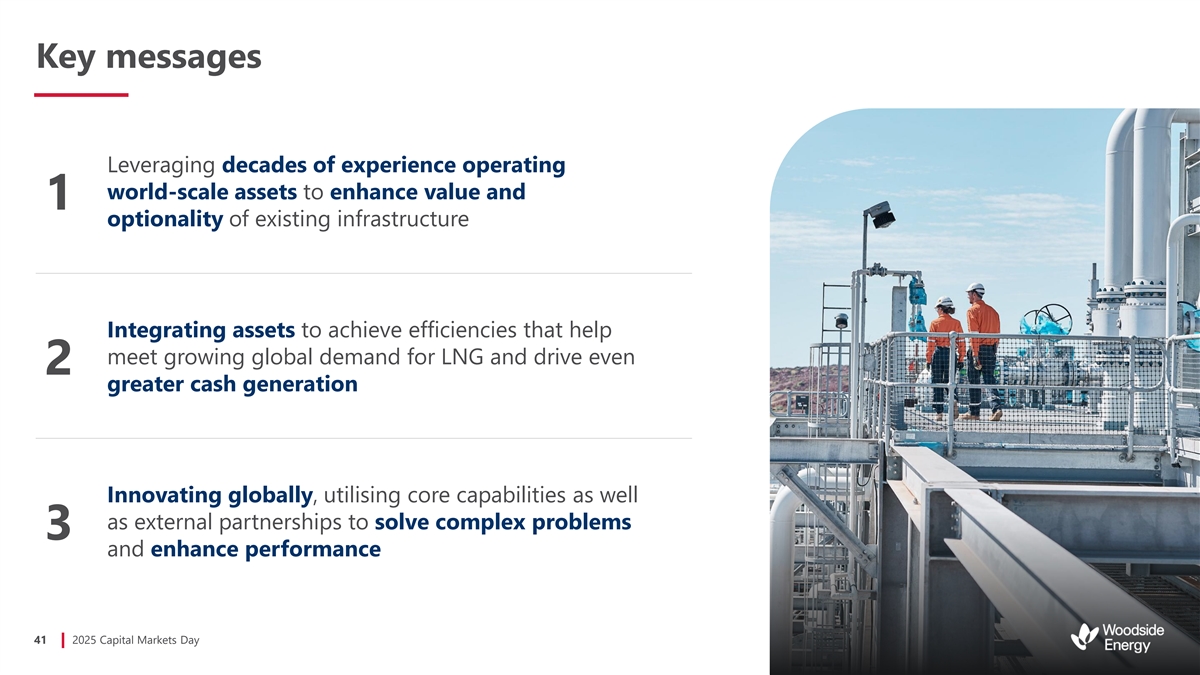 Key messages

1
Leveraging decades of experience operating world-scale assets to enhance value and optionality of existing infrastructure

2
Integrating assets to achieve efficiencies that help meet growing global demand for LNG and drive even greater cash generation

3
Innovating globally, utilising core capabilities as well as external partnerships to solve complex problems and enhance performance

41 | 2025 Capital Markets Day

Woodside Energy